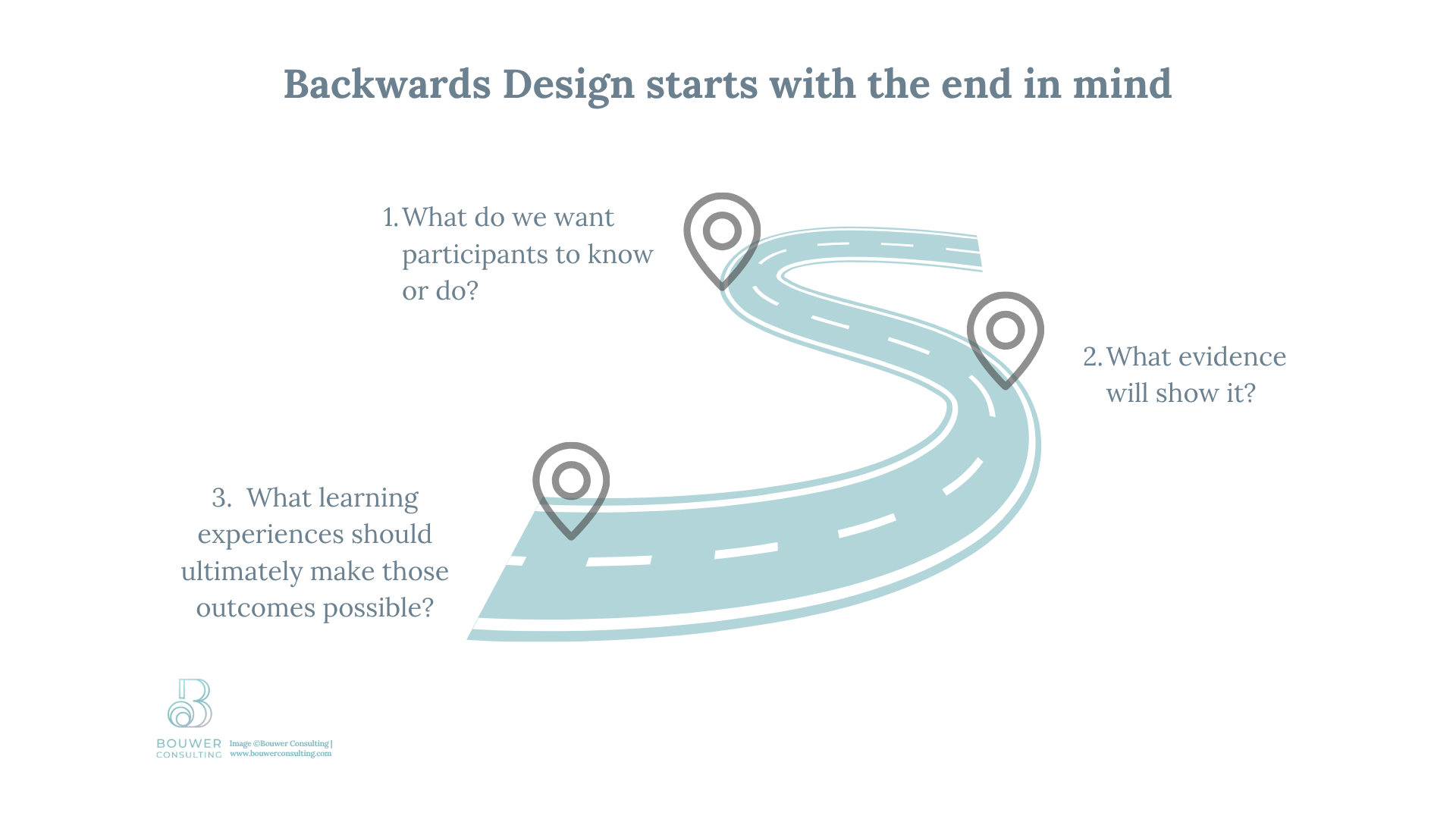 Backwards Design starts with the end in mind

1. What do we want participants to know or do?

2. What evidence will show it?

3. What learning experiences should ultimately make those outcomes possible?

BOUWER CONSULTING

Image ©Bouwer Consulting | www.bouwerconsulting.com